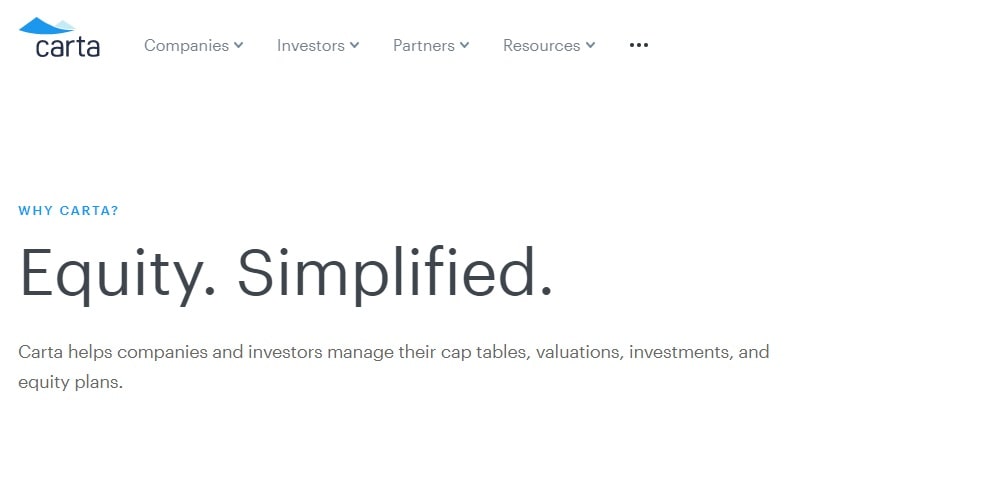 carta

Companies Investors Partners Resources •••

WHY CARTA?

Equity. Simplified.

Carta helps companies and investors manage their cap tables, valuations, investments, and equity plans.